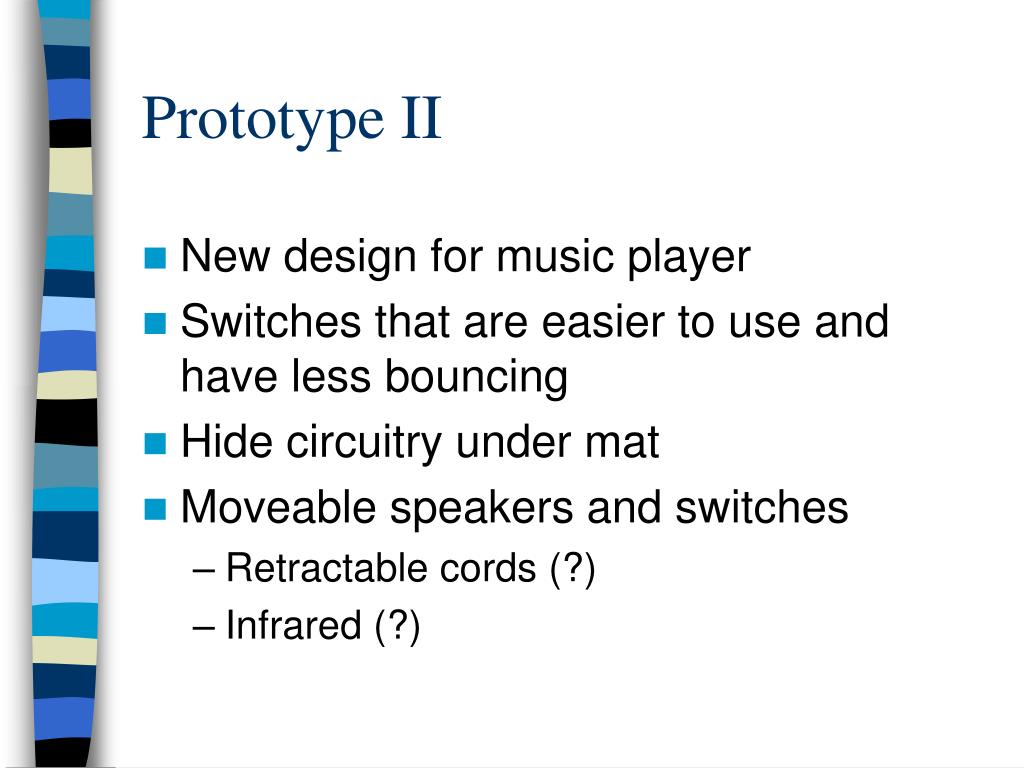 Prototype II

New design for music player

Switches that are easier to use and have less bouncing

Hide circuitry under mat

Moveable speakers and switches

– Retractable cords (?)

– Infrared (?)